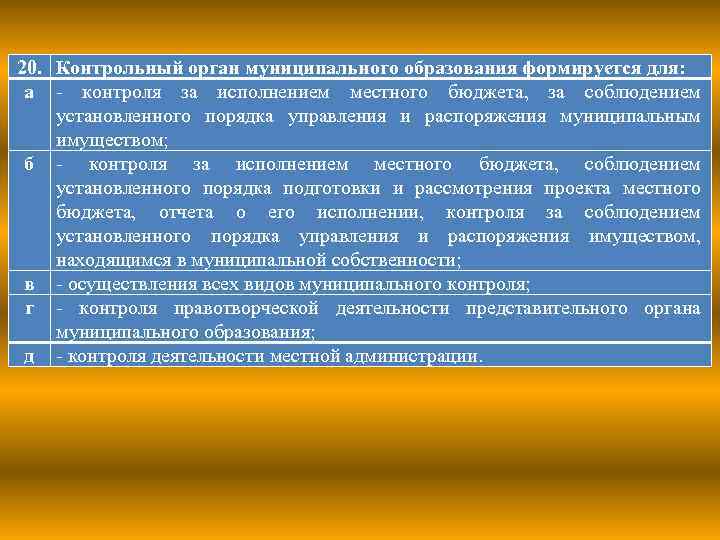 | 20. | Контрольный орган муниципального образования формируется для: |
|---|---|
| а | - контроля за исполнением местного бюджета, за соблюдением установленного порядка управления и распоряжения муниципальным имуществом; |
| б | - контроля за исполнением местного бюджета, соблюдением установленного порядка подготовки и рассмотрения проекта местного бюджета, отчета о его исполнении, контроля за соблюдением установленного порядка управления и распоряжения имуществом, находящимся в муниципальной собственности; |
| в | - осуществления всех видов муниципального контроля; |
| г | - контроля правотворческой деятельности представительного органа муниципального образования; |
| д | - контроля деятельности местной администрации. |